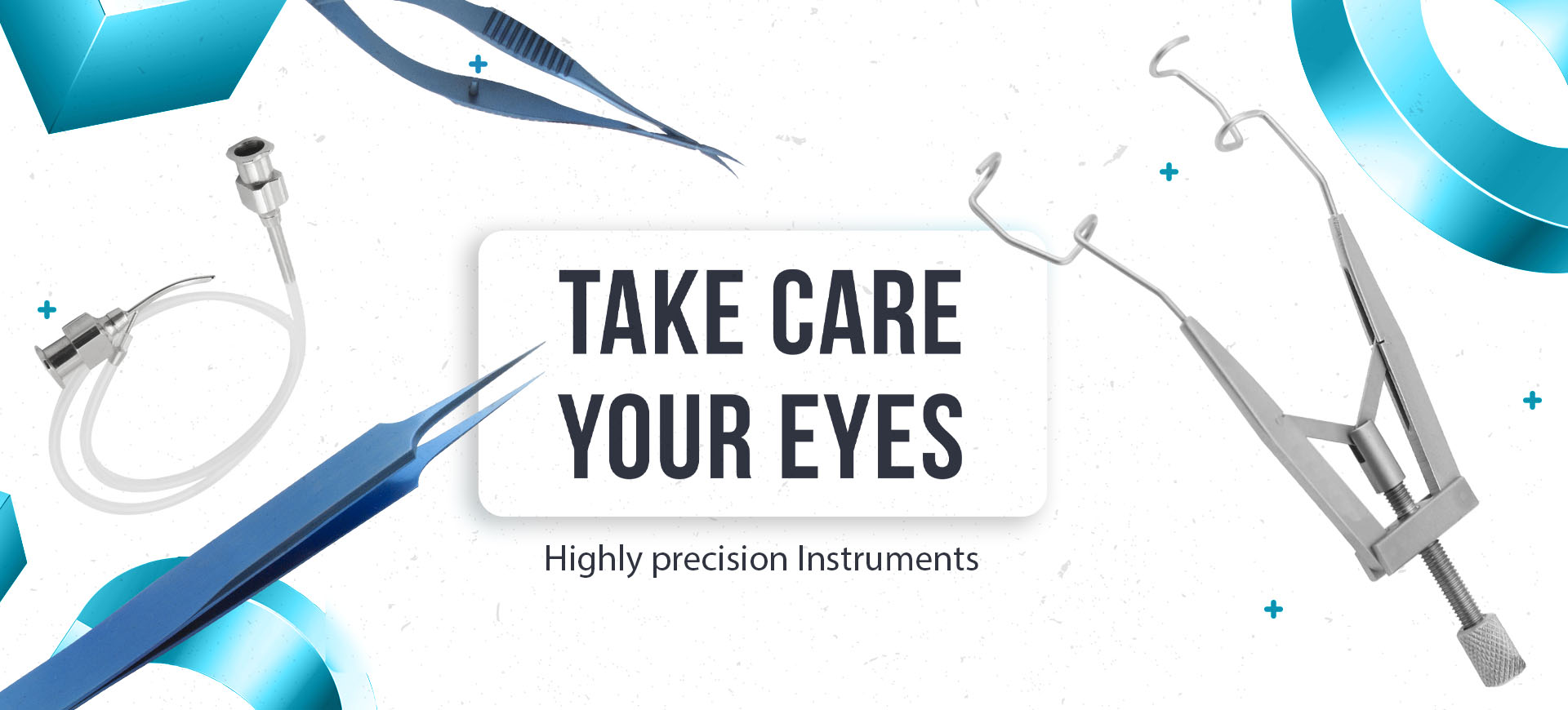 TAKE CARE YOUR EYES

Highly precision Instruments